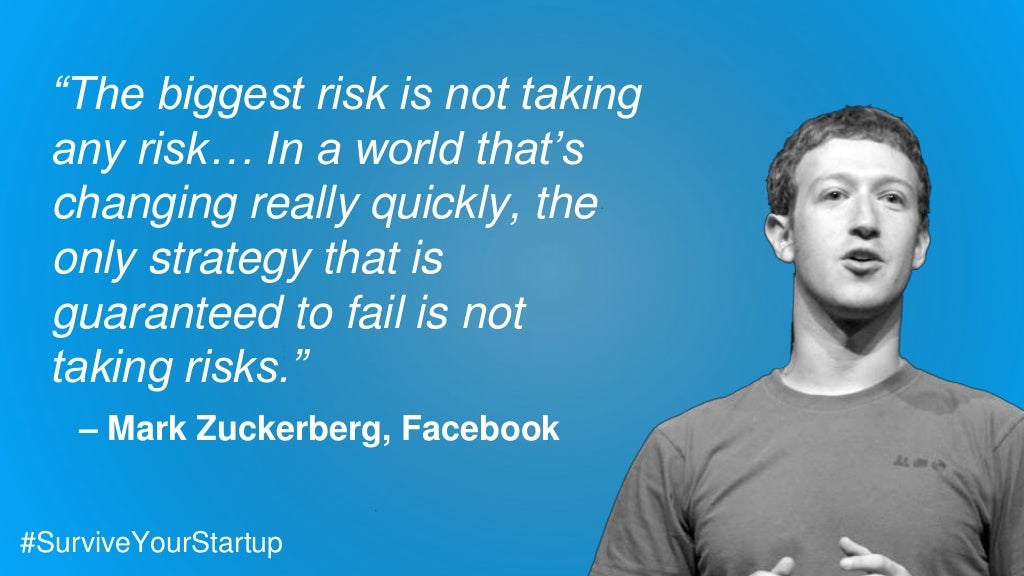 “The biggest risk is not taking any risk… In a world that’s changing really quickly, the only strategy that is guaranteed to fail is not taking risks.”

– Mark Zuckerberg, Facebook

#SurviveYourStartup